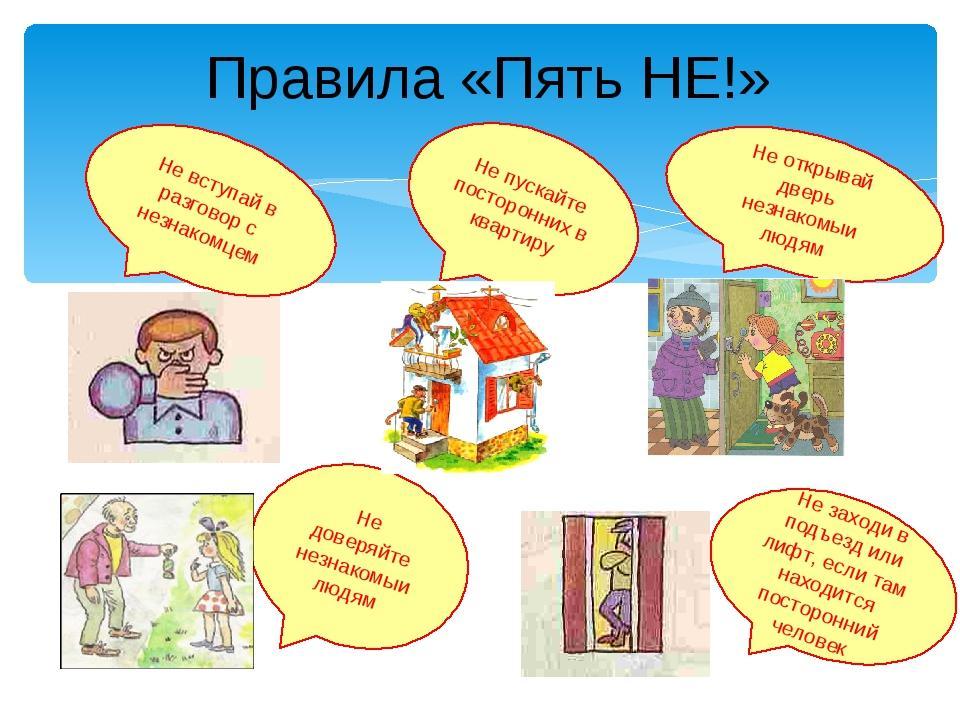 Правила «Пять НЕ!»

Не вступай в разговор с незнакомцем

Не пускайте посторонних в квартиру

Не открывай дверь незнакомыи людям

Не доверяйте незнакомыи людям

Не заходи в подъезд или лифт, если там находится посторонний человек